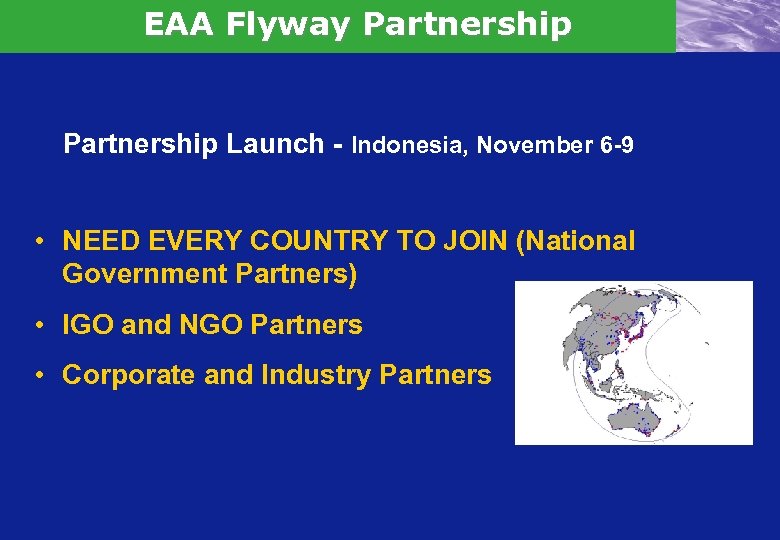 EAA Flyway Partnership

Partnership Launch - Indonesia, November 6-9

• NEED EVERY COUNTRY TO JOIN (National Government Partners)
• IGO and NGO Partners
• Corporate and Industry Partners